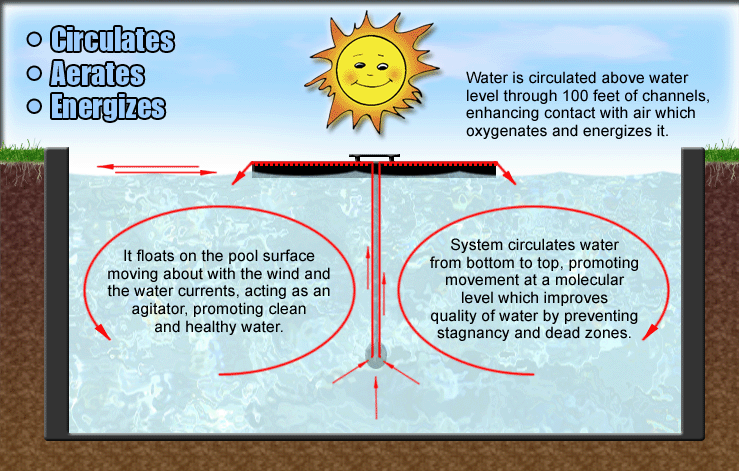 Circulates
Aerates
Energizes

Water is circulated above water level through 100 feet of channels, enhancing contact with air which oxygenates and energizes it.

It floats on the pool surface moving about with the wind and the water currents, acting as an agitator, promoting clean and healthy water.

System circulates water from bottom to top, promoting movement at a molecular level which improves quality of water by preventing stagnancy and dead zones.